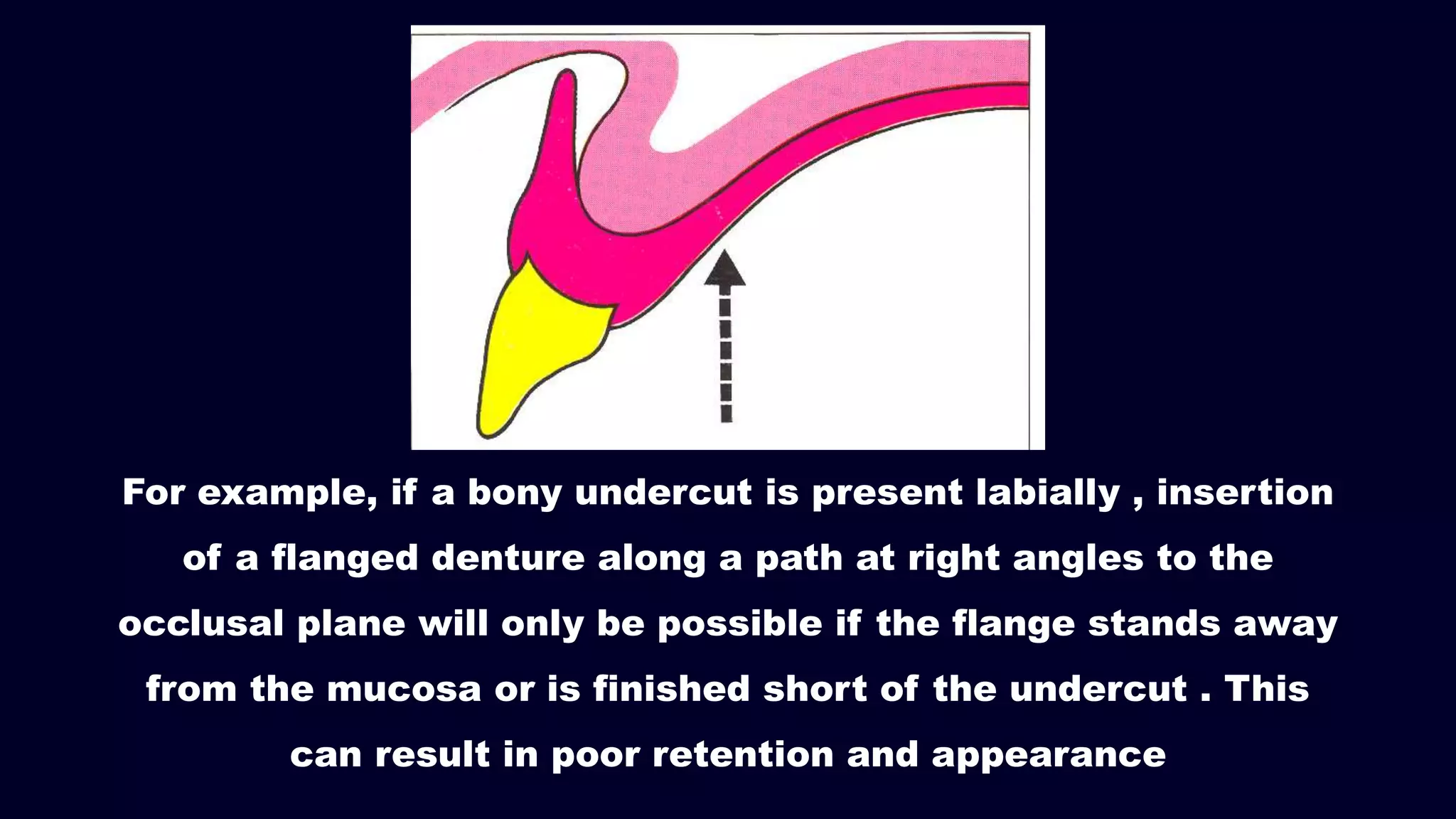 For example, if a bony undercut is present labially , insertion of a flanged denture along a path at right angles to the occlusal plane will only be possible if the flange stands away from the mucosa or is finished short of the undercut . This can result in poor retention and appearance